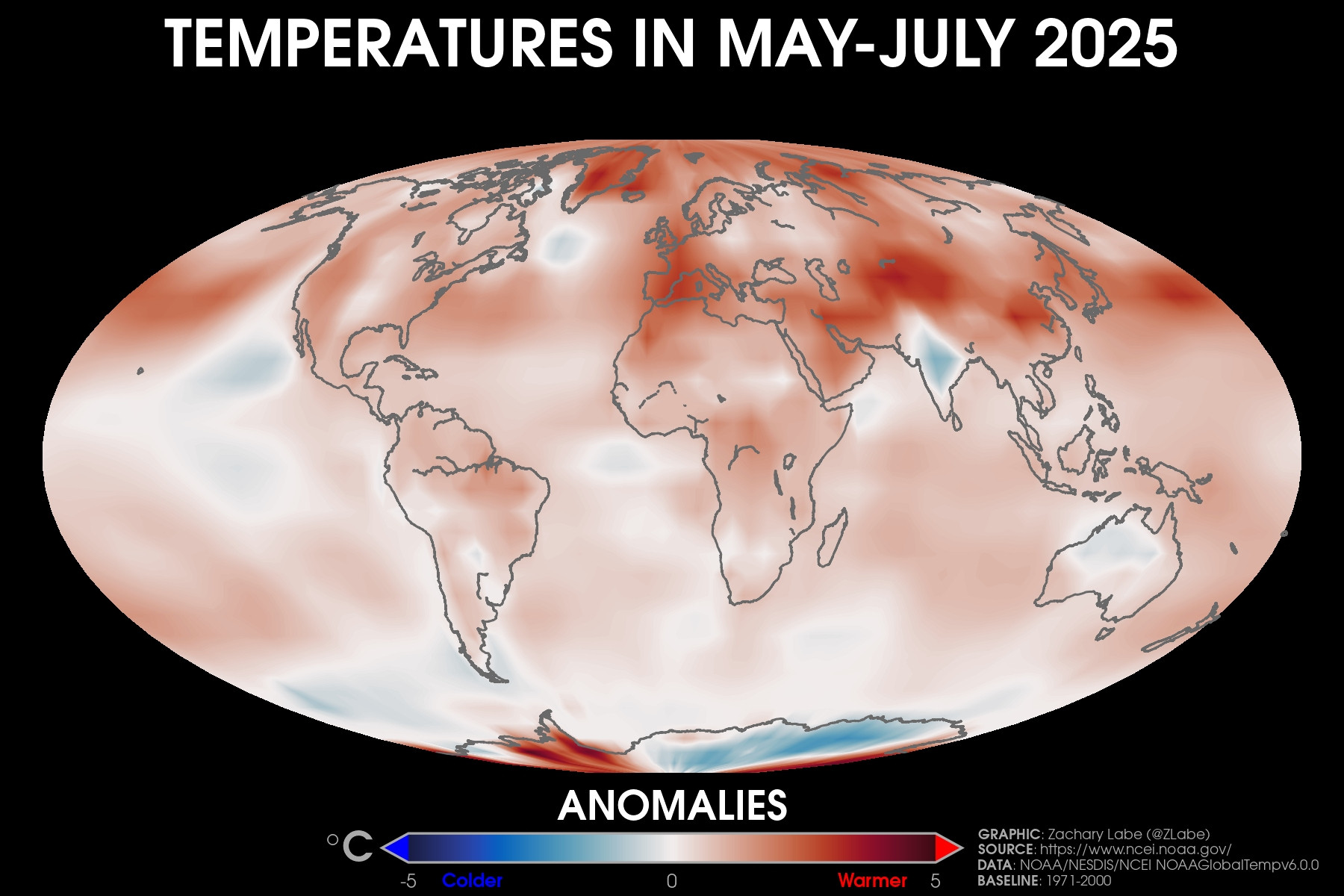 TEMPERATURES IN MAY-JULY 2025

ANOMALIES

°C

-5 Colder 0 Warmer 5

GRAPHIC: Zachary Labe (@ZLabe)
SOURCE: https://www.ncei.noaa.gov/
DATA: NOAA/NESDIS/NCEI NOAAGlobalTempv6.0.0
BASELINE: 1971-2000